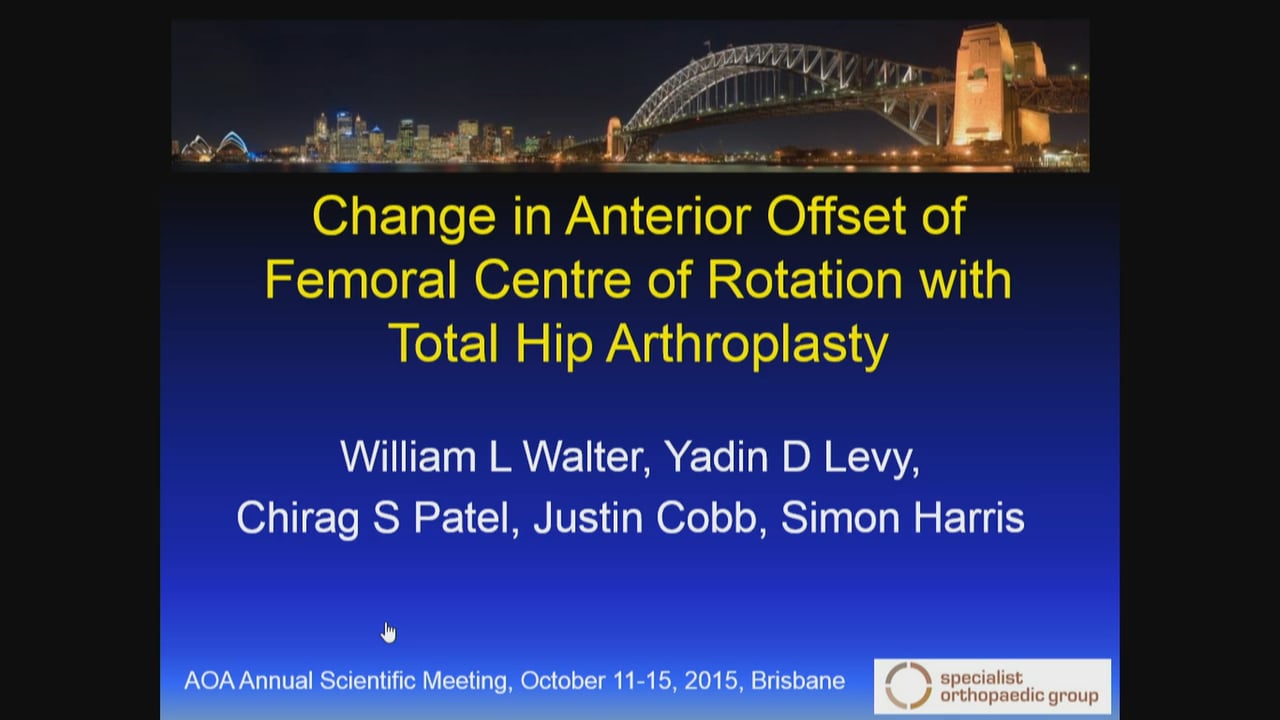 Change in Anterior Offset of Femoral Centre of Rotation with Total Hip Arthroplasty

William L Walter, Yadin D Levy, Chirag S Patel, Justin Cobb, Simon Harris

AOA Annual Scientific Meeting, October 11-15, 2015, Brisbane

specialist orthopaedic group